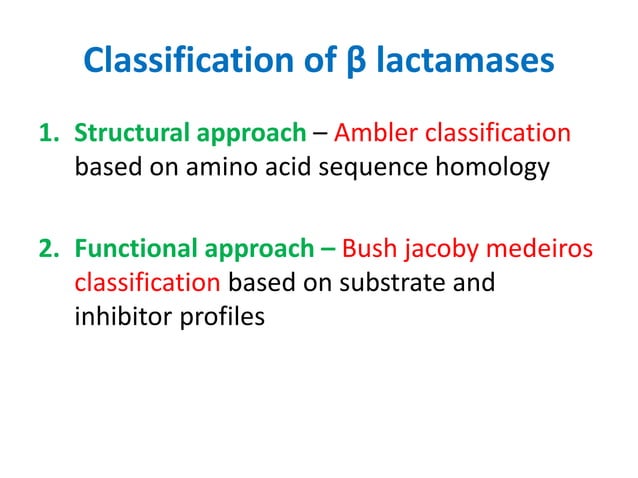 Classification of β lactamases

1. Structural approach – Ambler classification based on amino acid sequence homology

2. Functional approach – Bush jacoby medeiros classification based on substrate and inhibitor profiles